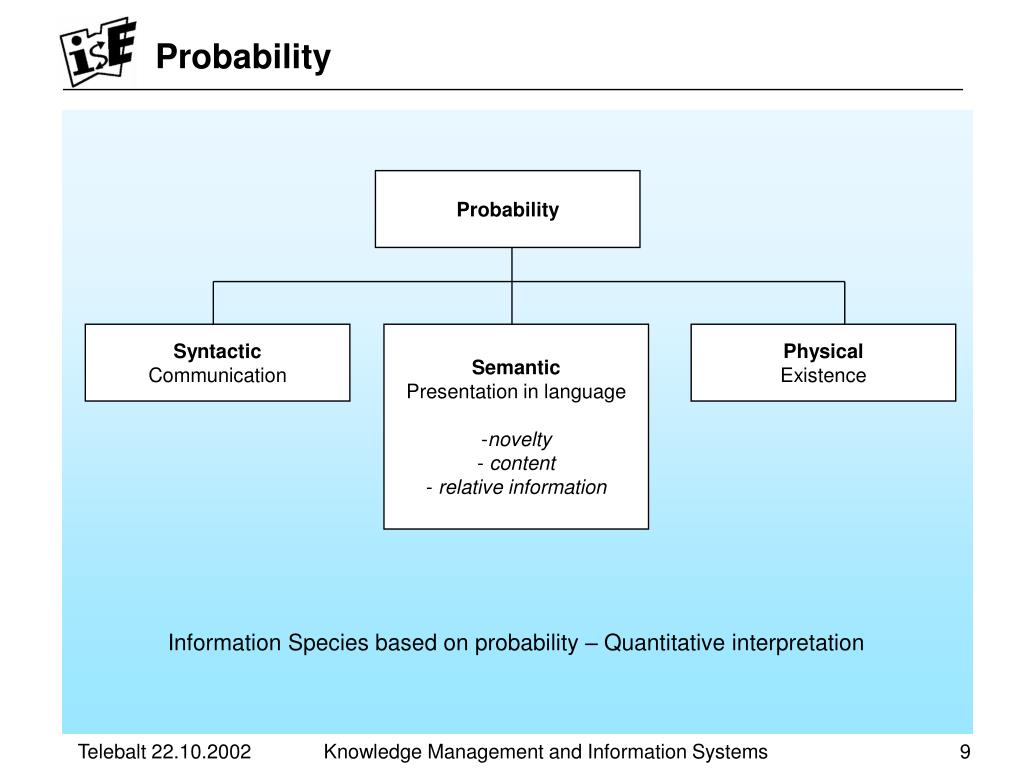 isE Probability

Probability

Syntactic
Communication

Semantic
Presentation in language

-novelty
- content
- relative information

Physical
Existence

Information Species based on probability – Quantitative interpretation

Telebalt 22.10.2002 Knowledge Management and Information Systems 9